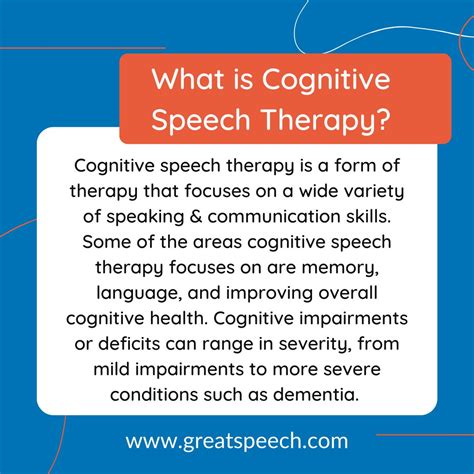 What is Cognitive Speech Therapy?

Cognitive speech therapy is a form of therapy that focuses on a wide variety of speaking & communication skills. Some of the areas cognitive speech therapy focuses on are memory, language, and improving overall cognitive health. Cognitive impairments or deficits can range in severity, from mild impairments to more severe conditions such as dementia.

www.greatspeech.com